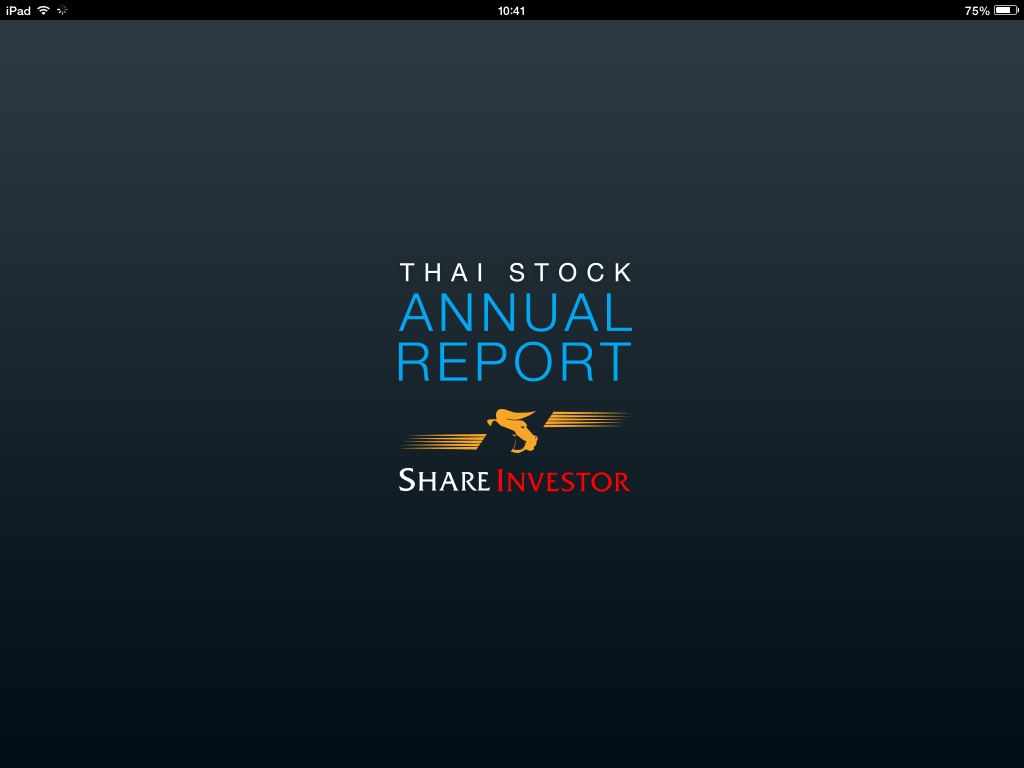 iPad 10:41 75%

THAI STOCK
ANNUAL
REPORT

SHARE INVESTOR